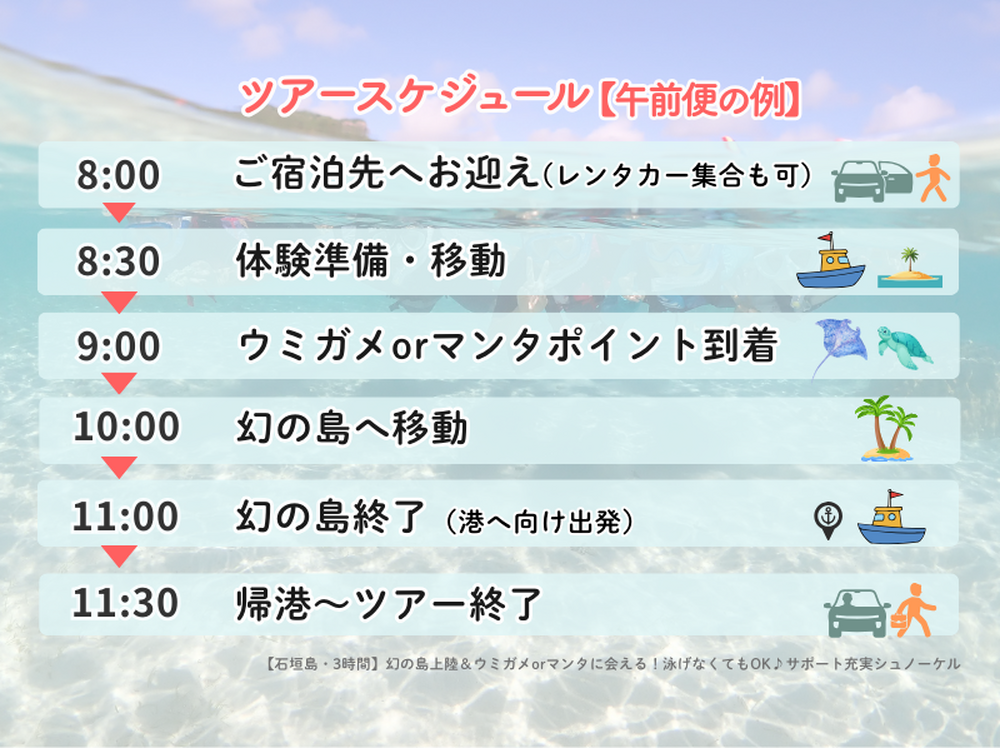 ツアースケジュール【午前便の例】

8:00 ご宿泊先へお迎え（レンタカー集合も可）

8:30 体験準備・移動

9:00 ウミガメorマンタポイント到着

10:00 幻の島へ移動

11:00 幻の島終了（港へ向け出発）

11:30 帰港〜ツアー終了

【石垣島・3時間】幻の島上陸＆ウミガメorマンタに会える！泳げなくてもOK♪サポート充実シュノーケル